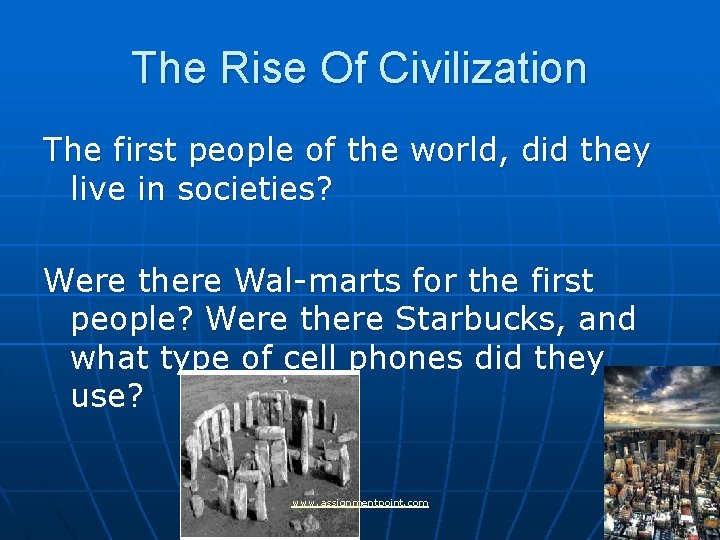 The Rise Of Civilization

The first people of the world, did they live in societies?

Were there Wal-marts for the first people? Were there Starbucks, and what type of cell phones did they use?

www.assignmentpoint.com